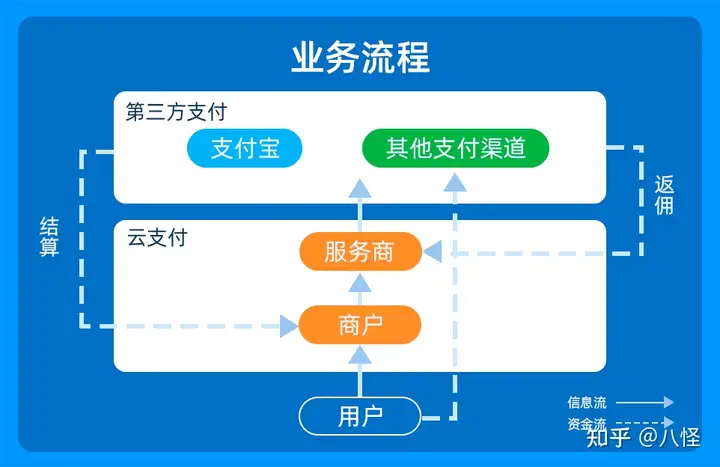 业务流程

第三方支付

支付宝

其他支付渠道

结算

返佣

云支付

服务商

商户

用户

信息流

资金流

知乎 @八怪